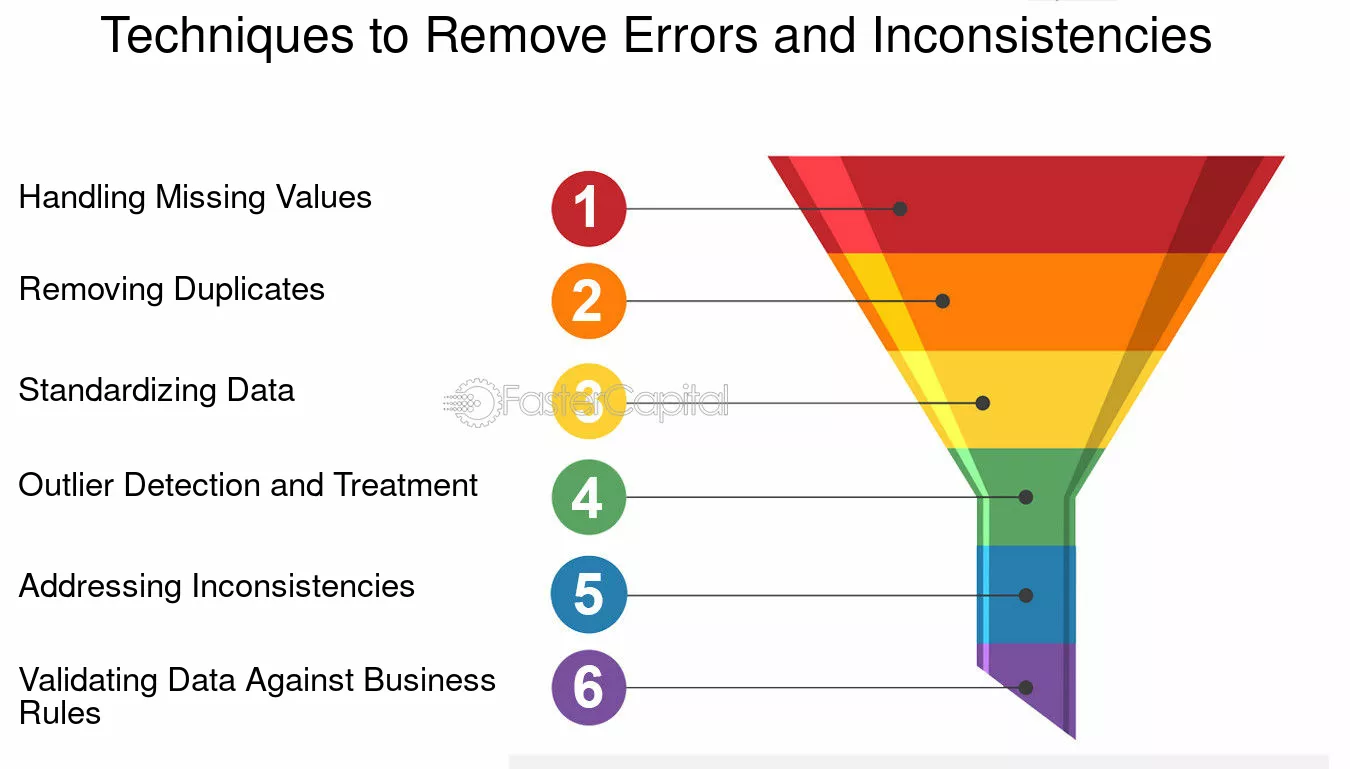 Techniques to Remove Errors and Inconsistencies

Handling Missing Values
1

Removing Duplicates
2

Standardizing Data
3

FasterCapital

Outlier Detection and Treatment
4

Addressing Inconsistencies
5

Validating Data Against Business Rules
6